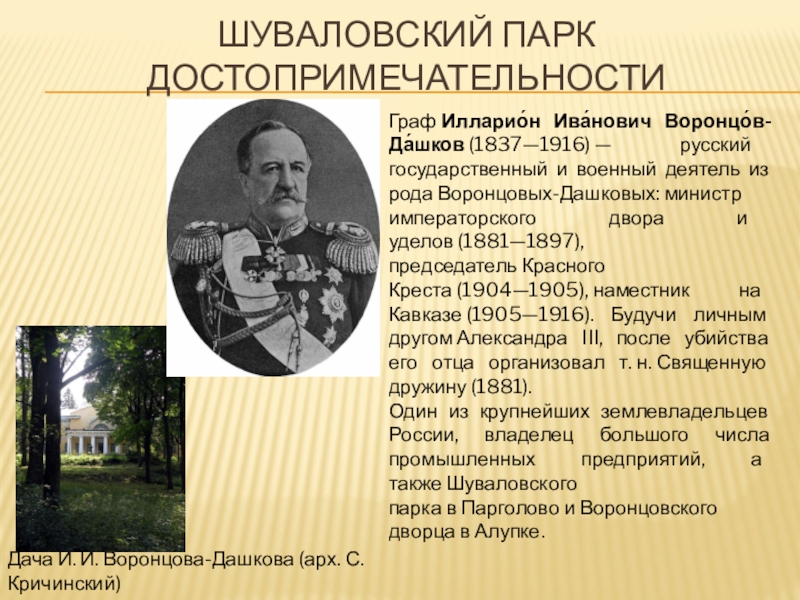 ШУВАЛОВСКИЙ ПАРК ДОСТОПРИМЕЧАТЕЛЬНОСТИ

Граф Илларио́н Ива́нович Воронцо́в-Да́шков (1837—1916) — русский государственный и военный деятель из рода Воронцовых-Дашковых: министр императорского двора и уделов (1881—1897), председатель Красного Креста (1904—1905), наместник на Кавказе (1905—1916). Будучи личным другом Александра III, после убийства его отца организовал т. н. Священную дружину (1881).
Один из крупнейших землевладельцев России, владелец большого числа промышленных предприятий, а также Шуваловского парка в Парголово и Воронцовского дворца в Алупке.

Дача И. И. Воронцова-Дашкова (арх. С. Кричинский)